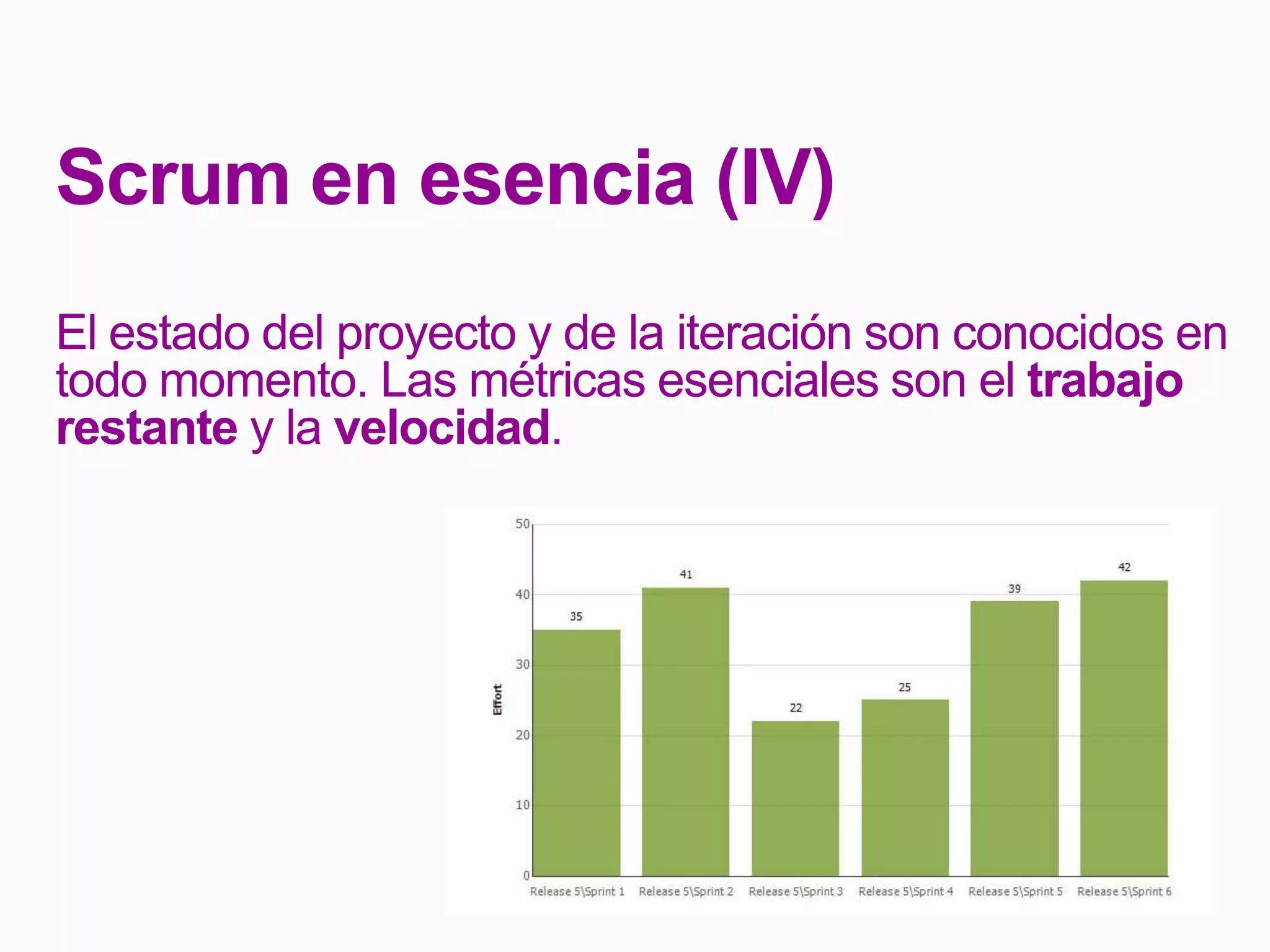 Scrum en esencia (IV)

El estado del proyecto y de la iteración son conocidos en todo momento. Las métricas esenciales son el trabajo restante y la velocidad.

50
40
30
20
10
0
Effort
35
41
22
25
39
42
Release 5\Sprint 1
Release 5\Sprint 2
Release 5\Sprint 3
Release 5\Sprint 4
Release 5\Sprint 5
Release 5\Sprint 6